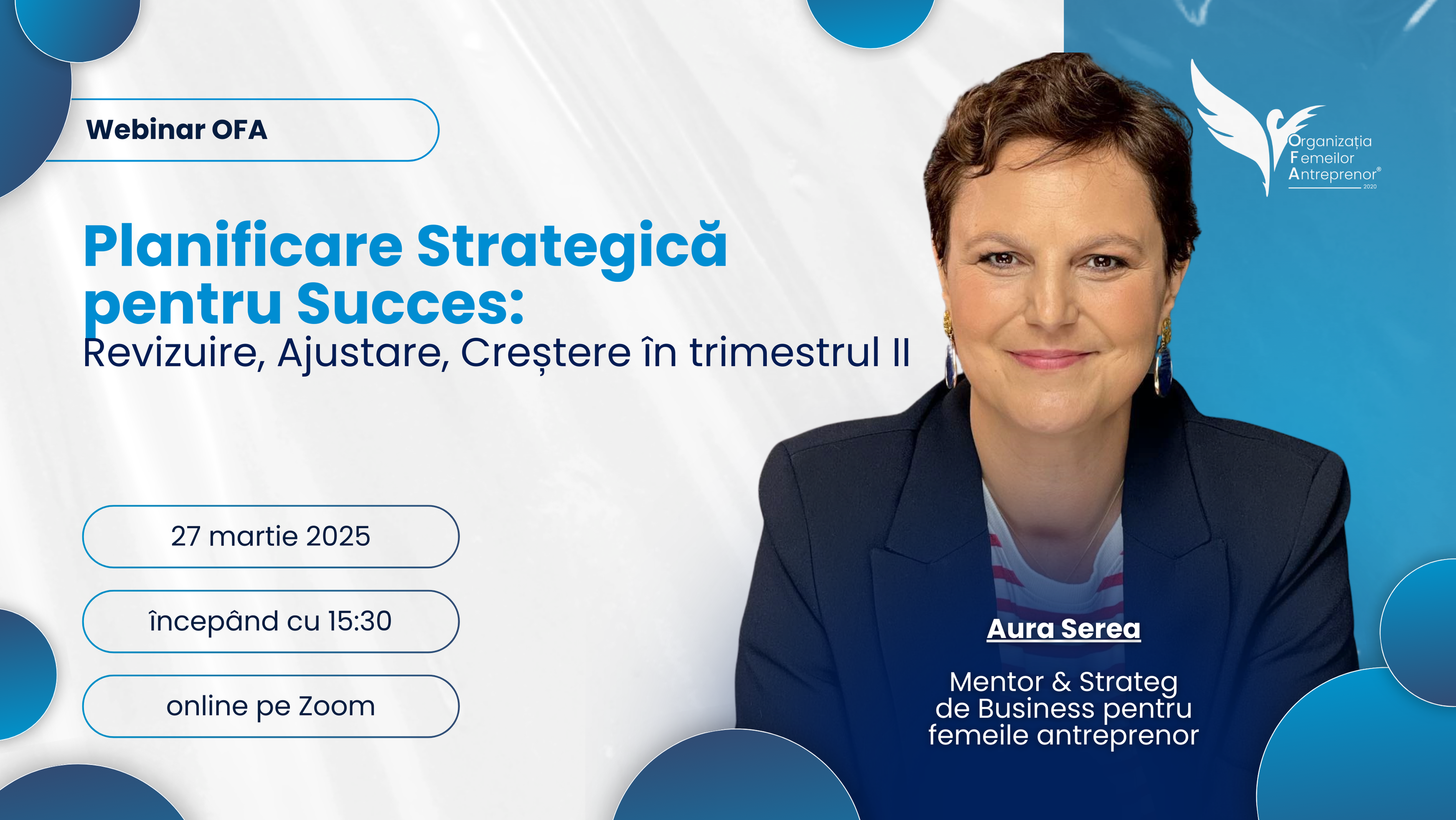 Webinar OFA

Planificare Strategică pentru Succes:
Revizuire, Ajustare, Creștere în trimestrul II

27 martie 2025

începând cu 15:30

online pe Zoom

Organizația Femeilor Antreprenor®
2020

Aura Serea

Mentor & Strateg de Business pentru femeile antreprenor